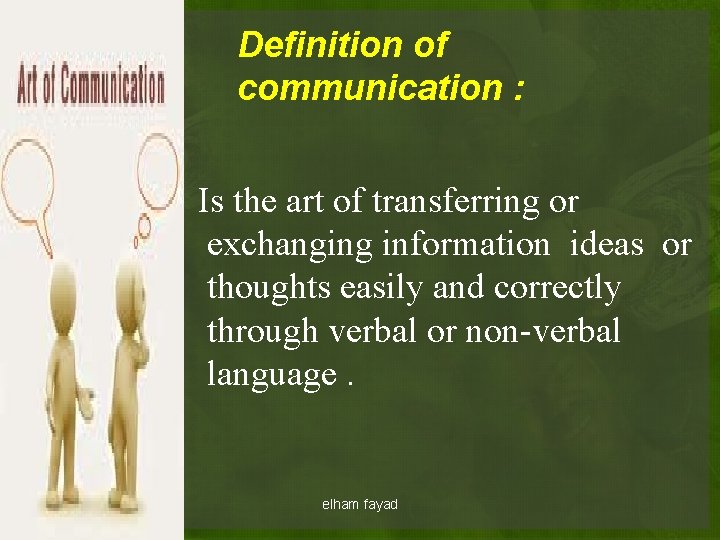 Art of Communication

Definition of communication :

Is the art of transferring or exchanging information ideas or thoughts easily and correctly through verbal or non-verbal language .

elham fayad